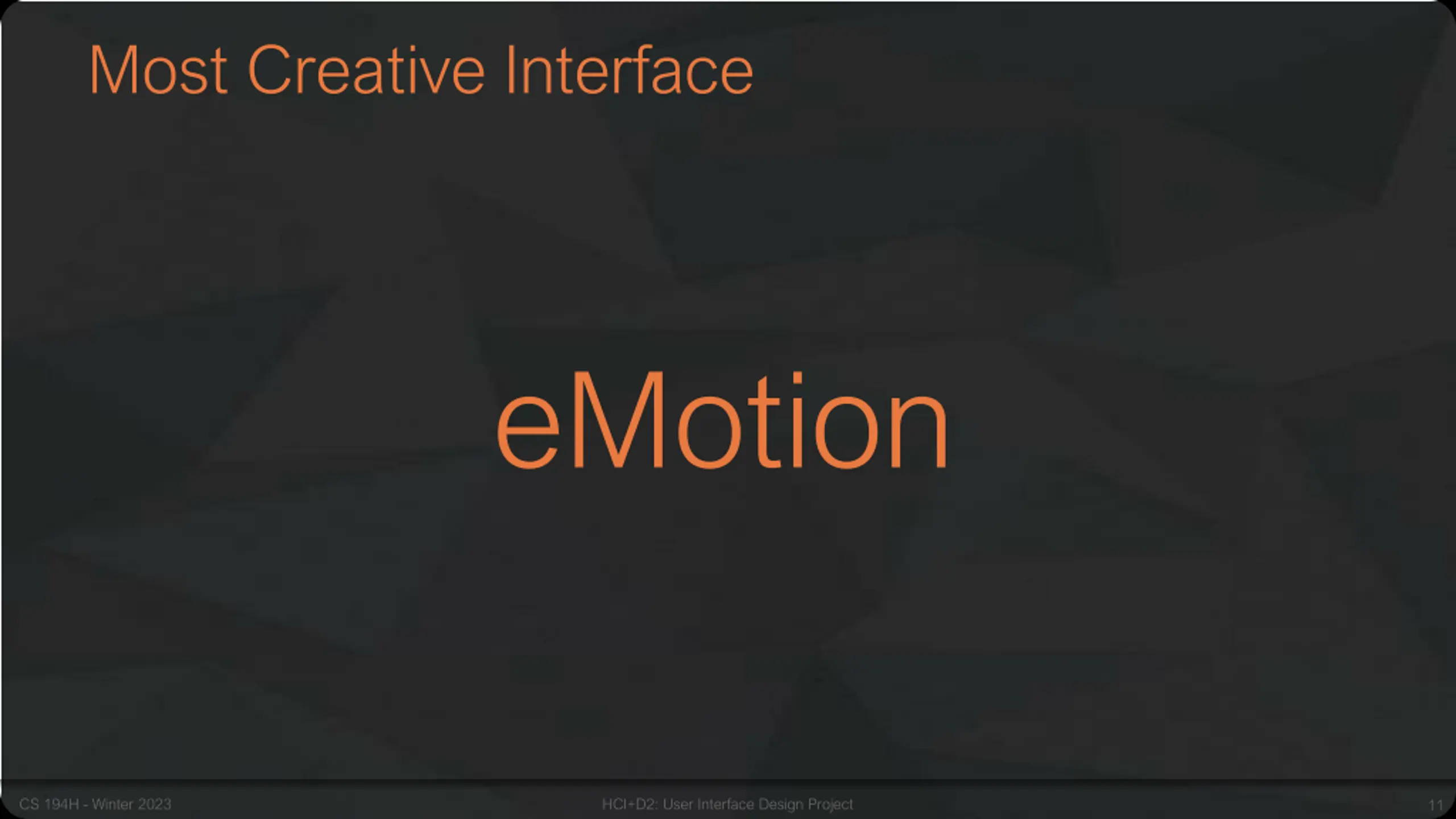 Most Creative Interface

eMotion

CS 194H - Winter 2023

HCI+D2: User Interface Design Project

11